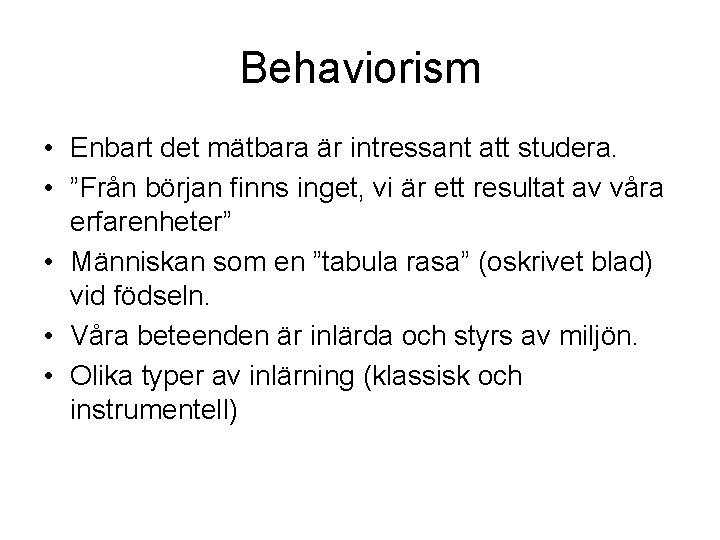 Behaviorism

• Enbart det mätbara är intressant att studera.
• ”Från början finns inget, vi är ett resultat av våra erfarenheter”
• Människan som en ”tabula rasa” (oskrivet blad) vid födseln.
• Våra beteenden är inlärda och styrs av miljön.
• Olika typer av inlärning (klassisk och instrumentell)